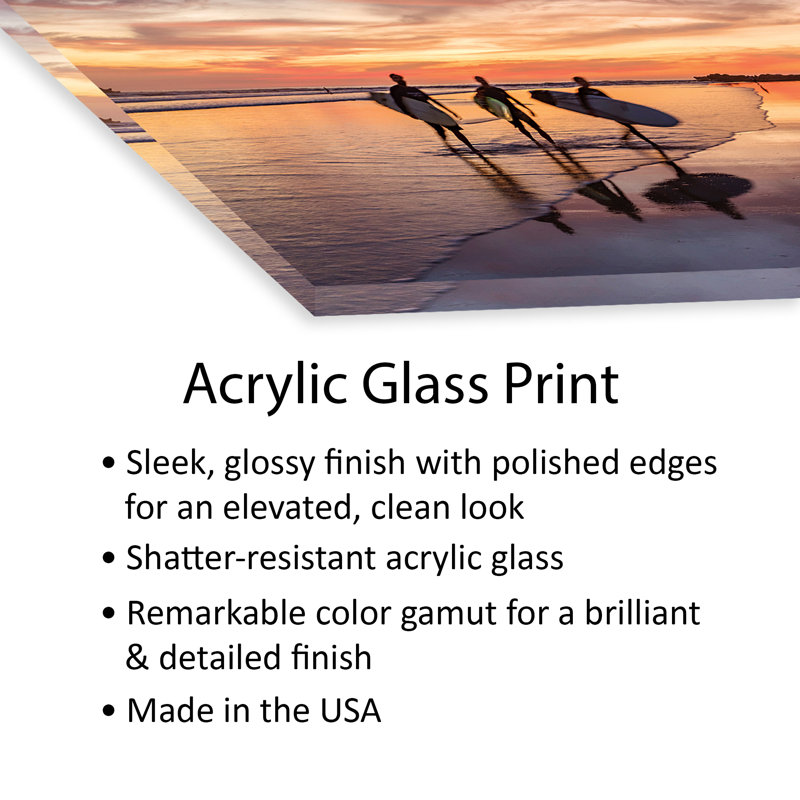 Acrylic Glass Print

• Sleek, glossy finish with polished edges for an elevated, clean look
• Shatter-resistant acrylic glass
• Remarkable color gamut for a brilliant & detailed finish
• Made in the USA